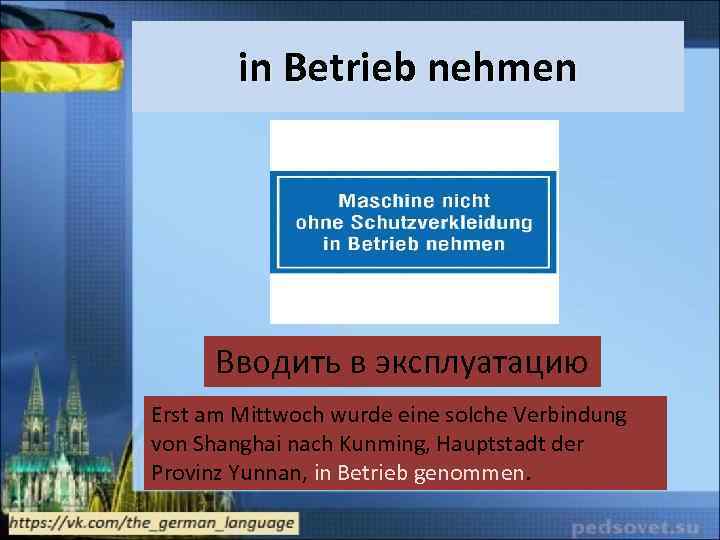 in Betrieb nehmen

Maschine nicht ohne Schutzverkleidung in Betrieb nehmen

Вводить в эксплуатацию

Erst am Mittwoch wurde eine solche Verbindung von Shanghai nach Kunming, Hauptstadt der Provinz Yunnan, in Betrieb genommen.

https://vk.com/the_german_language

pedsovet.su